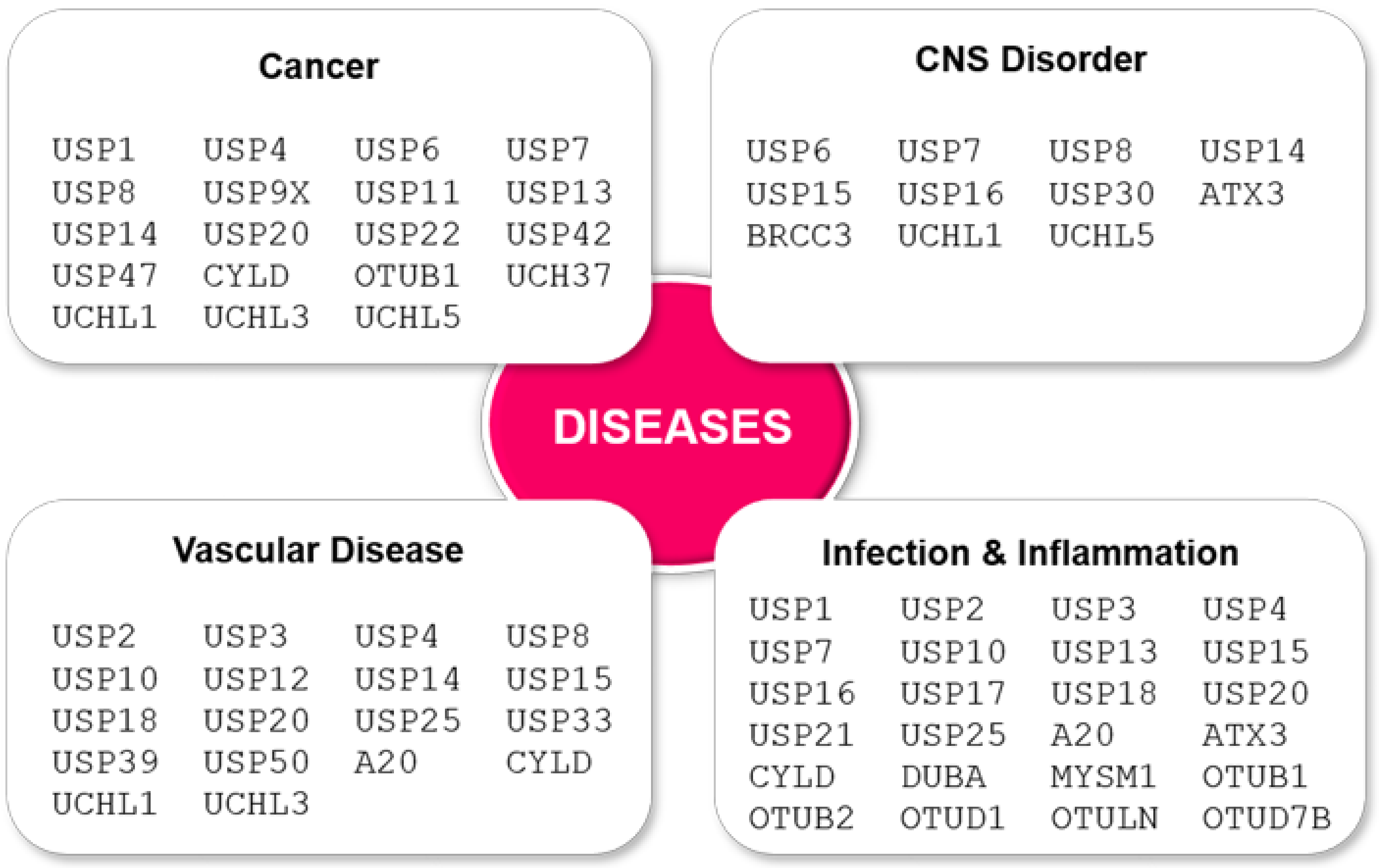 Cancer

USP1 USP4 USP6 USP7
USP8 USP9X USP11 USP13
USP14 USP20 USP22 USP42
USP47 CYLD OTUB1 UCH37
UCHL1 UCHL3 UCHL5

CNS Disorder

USP6 USP7 USP8 USP14
USP15 USP16 USP30 ATX3
BRCC3 UCHL1 UCHL5

DISEASES

Vascular Disease

USP2 USP3 USP4 USP8
USP10 USP12 USP14 USP15
USP18 USP20 USP25 USP33
USP39 USP50 A20 CYLD
UCHL1 UCHL3

Infection & Inflammation

USP1 USP2 USP3 USP4
USP7 USP10 USP13 USP15
USP16 USP17 USP18 USP20
USP21 USP25 A20 ATX3
CYLD DUBA MYSM1 OTUB1
OTUB2 OTUD1 OTULN OTUD7B